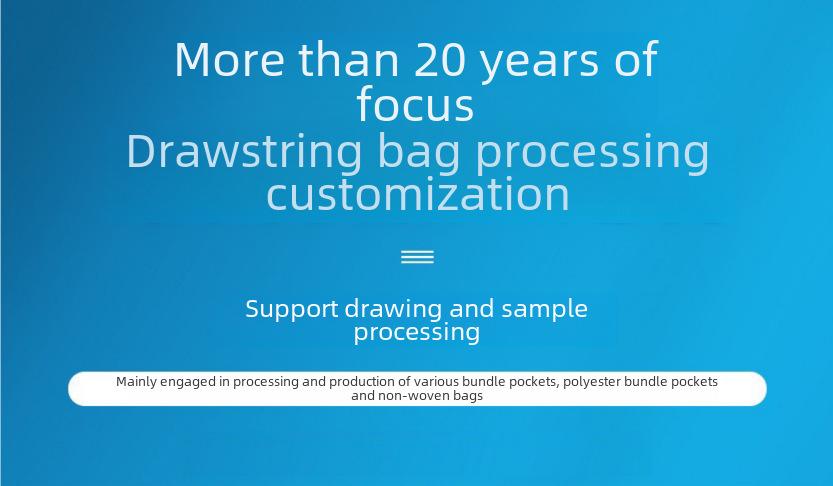 More than 20 years of focus
Drawstring bag processing customization

Support drawing and sample processing

Mainly engaged in processing and production of various bundle pockets, polyester bundle pockets and non-woven bags